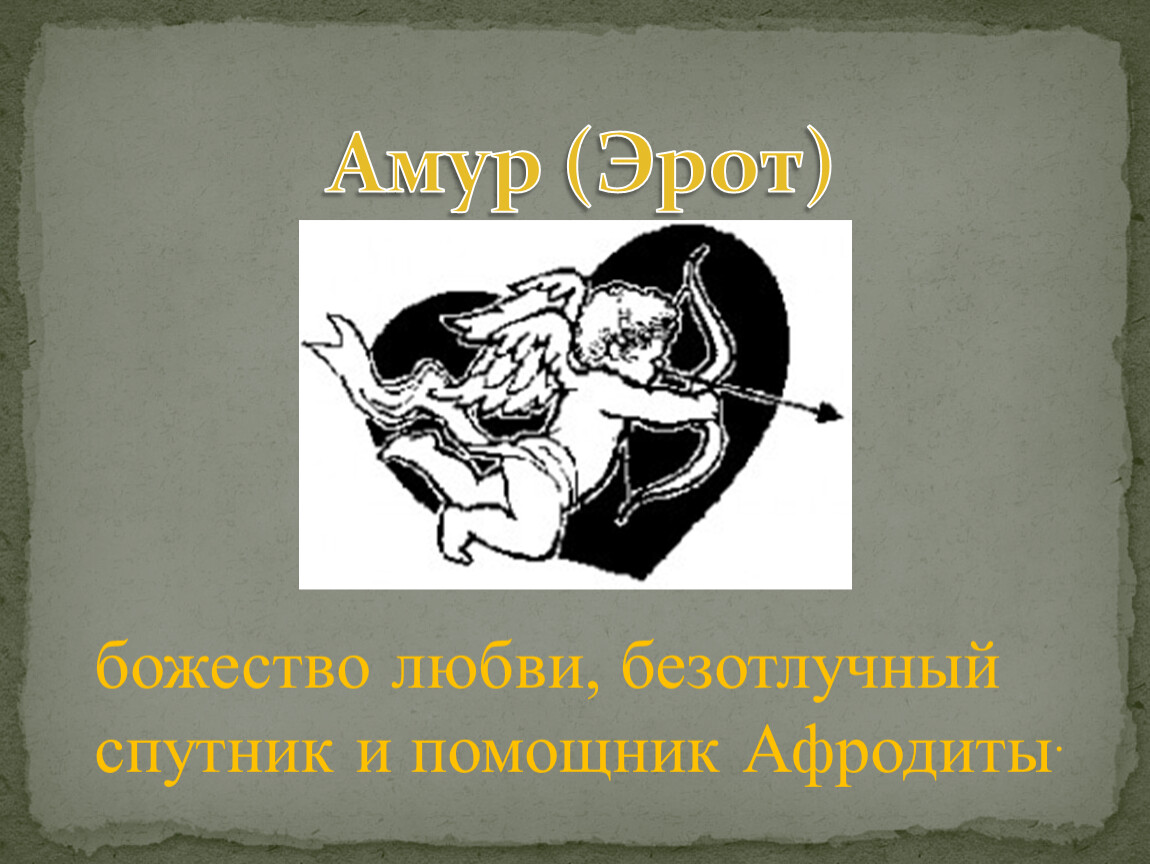 Амур (Эрот)

божество любви, безотлучный спутник и помощник Афродиты.